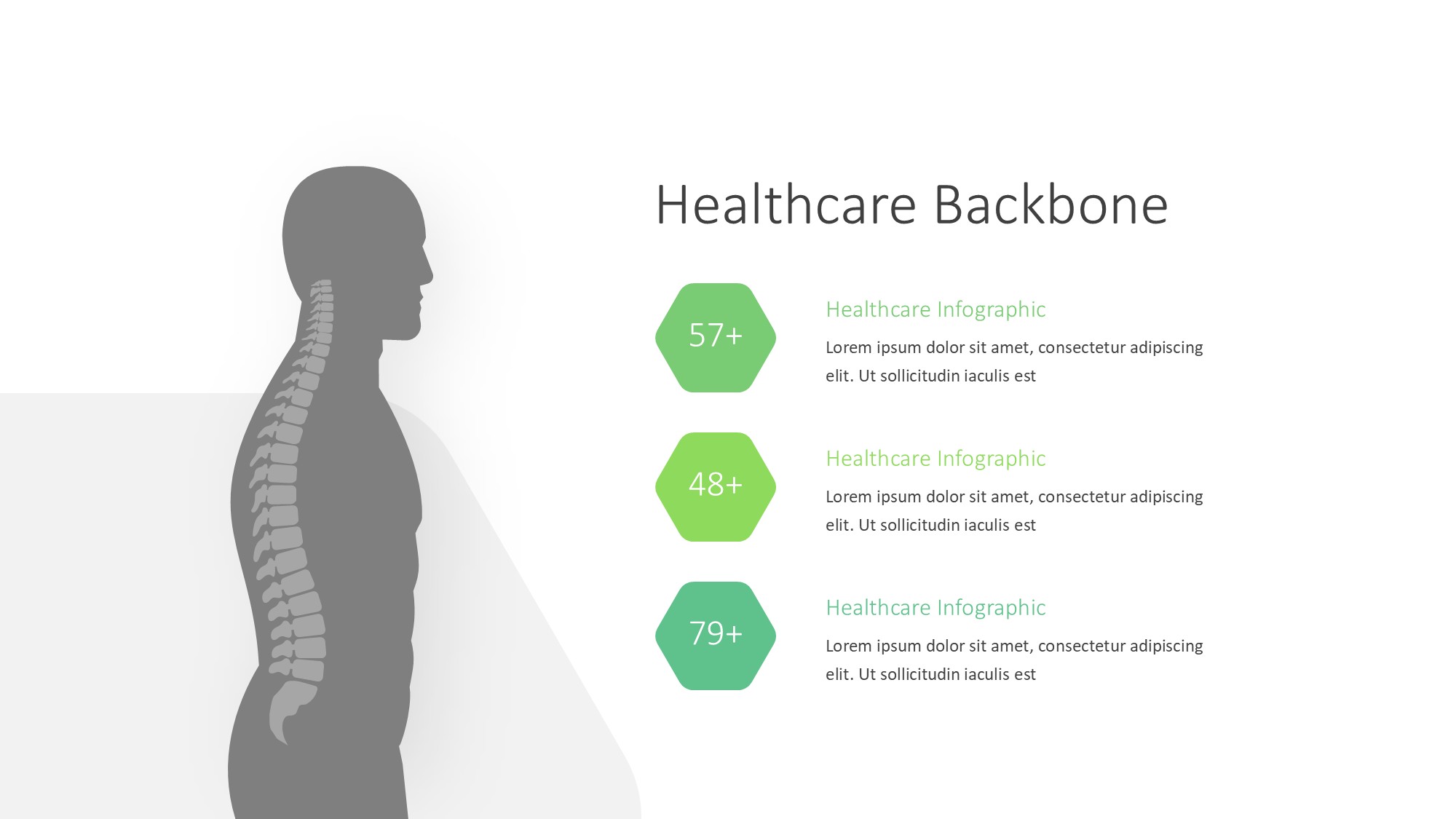 Healthcare Backbone

57+

Healthcare Infographic

Lorem ipsum dolor sit amet, consectetur adipiscing elit. Ut sollicitudin iaculis est

48+

Healthcare Infographic

Lorem ipsum dolor sit amet, consectetur adipiscing elit. Ut sollicitudin iaculis est

79+

Healthcare Infographic

Lorem ipsum dolor sit amet, consectetur adipiscing elit. Ut sollicitudin iaculis est